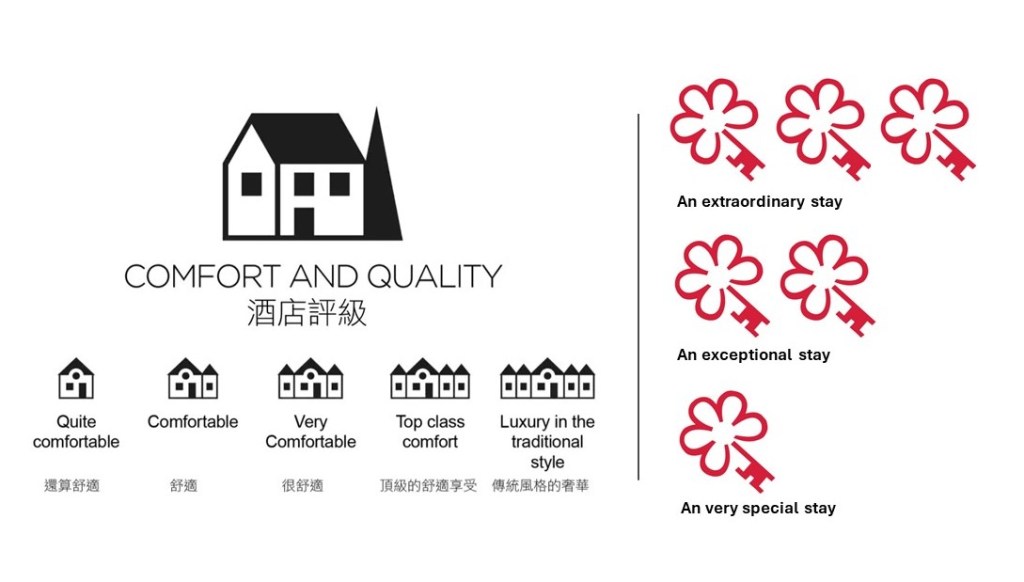 COMFORT AND QUALITY
酒店評級

Quite comfortable
還算舒適

Comfortable
舒適

Very Comfortable
很舒適

Top class comfort
頂級的舒適享受

Luxury in the traditional style
傳統風格的奢華

An extraordinary stay

An exceptional stay

An very special stay